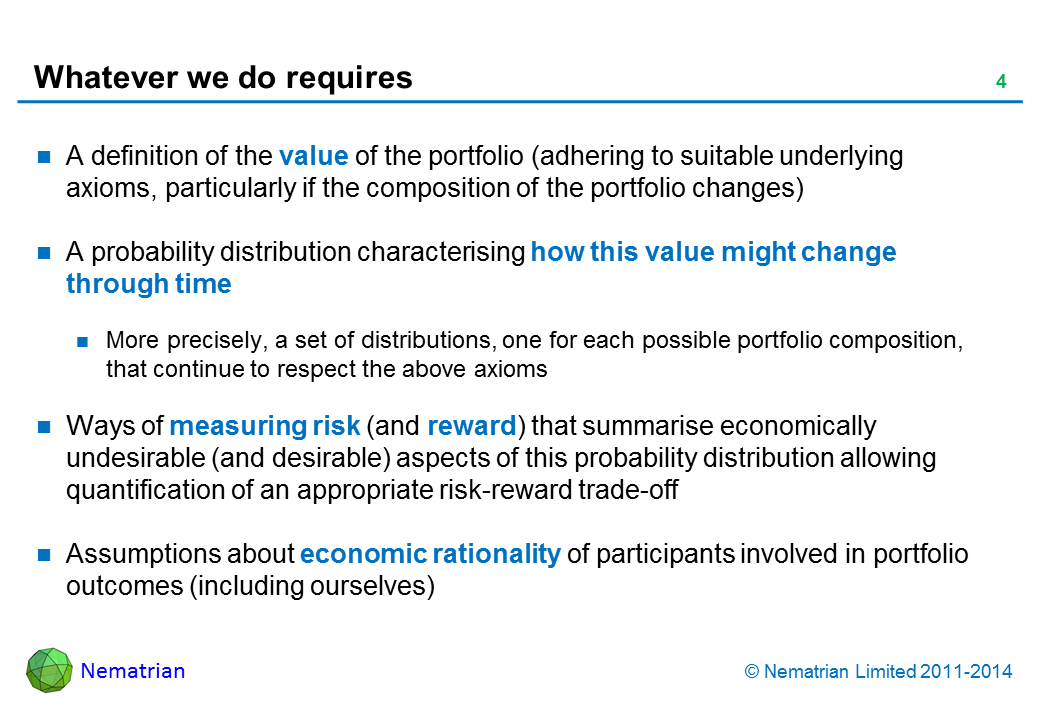 Whatever we do requires

4

A definition of the value of the portfolio (adhering to suitable underlying axioms, particularly if the composition of the portfolio changes)

A probability distribution characterising how this value might change through time

More precisely, a set of distributions, one for each possible portfolio composition, that continue to respect the above axioms

Ways of measuring risk (and reward) that summarise economically undesirable (and desirable) aspects of this probability distribution allowing quantification of an appropriate risk-reward trade-off

Assumptions about economic rationality of participants involved in portfolio outcomes (including ourselves)

Nematrian

© Nematrian Limited 2011-2014